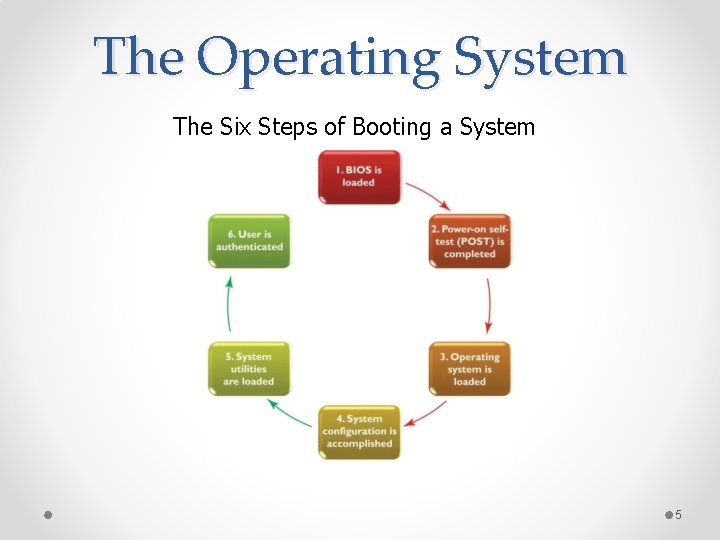 The Operating System

The Six Steps of Booting a System

1. BIOS is loaded

2. Power-on self-test (POST) is completed

3. Operating system is loaded

4. System configuration is accomplished

5. System utilities are loaded

6. User is authenticated

5